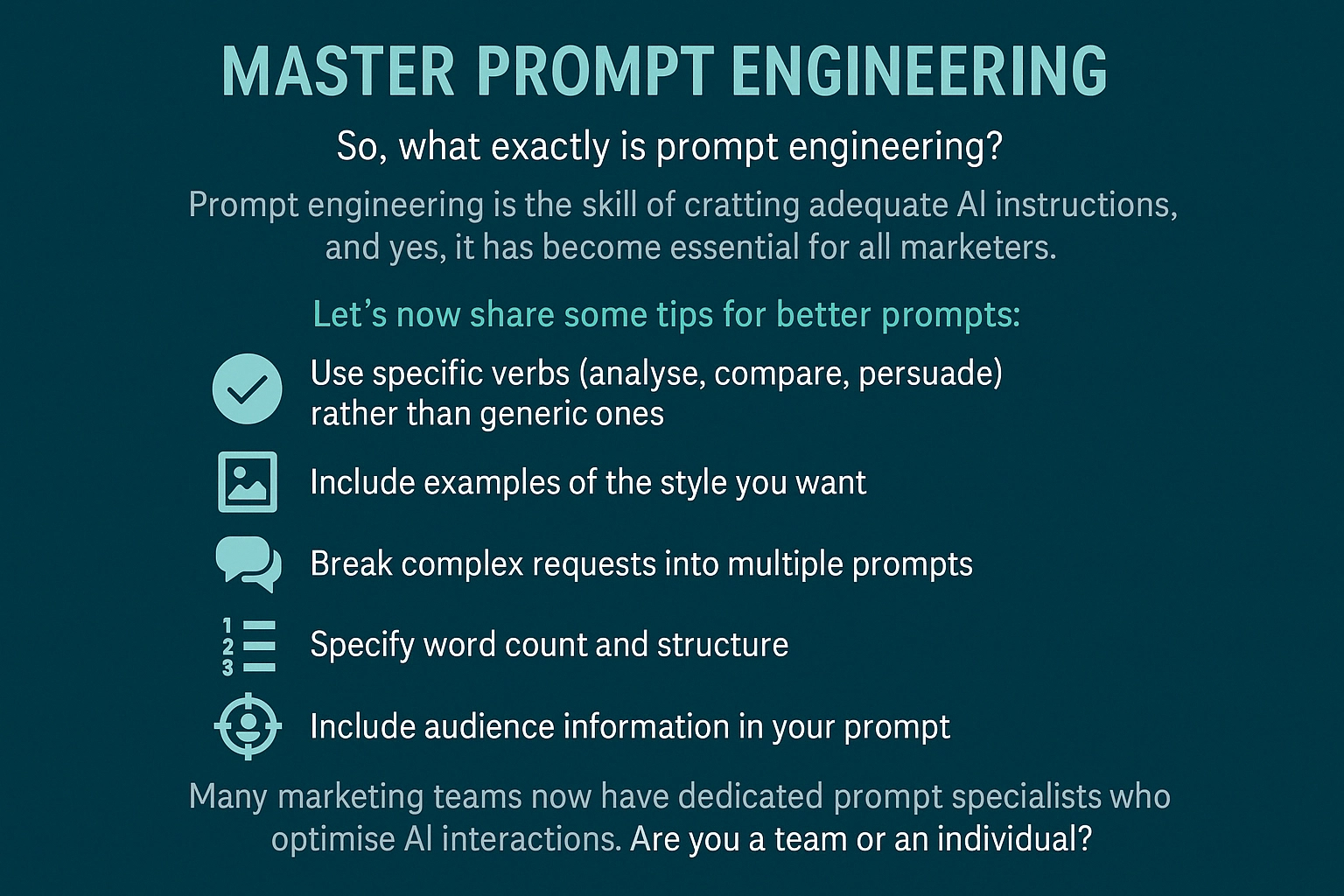 MASTER PROMPT ENGINEERING

So, what exactly is prompt engineering?

Prompt engineering is the skill of cratting adequate AI instructions, and yes, it has become essential for all marketers.

Let's now share some tips for better prompts:

Use specific verbs (analyse, compare, persuade) rather than generic ones

Include examples of the style you want

Break complex requests into multiple prompts

1
2
3

Specify word count and structure

Include audience information in your prompt

Many marketing teams now have dedicated prompt specialists who optimise AI interactions. Are you a team or an individual?